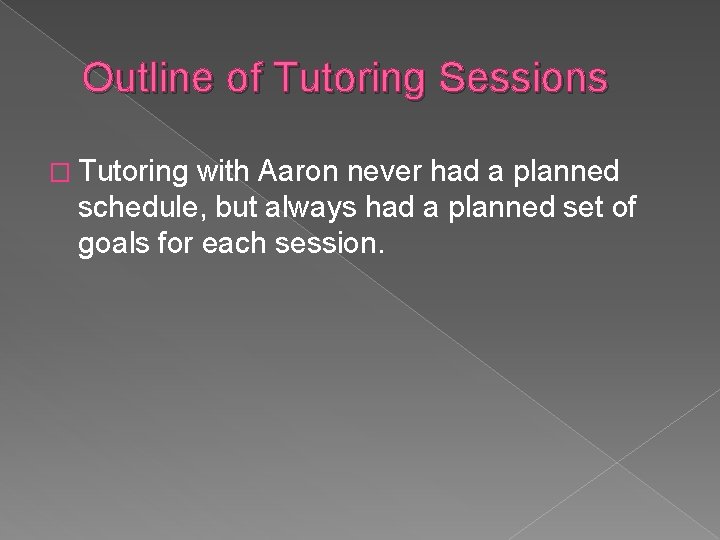 Outline of Tutoring Sessions

Tutoring with Aaron never had a planned schedule, but always had a planned set of goals for each session.